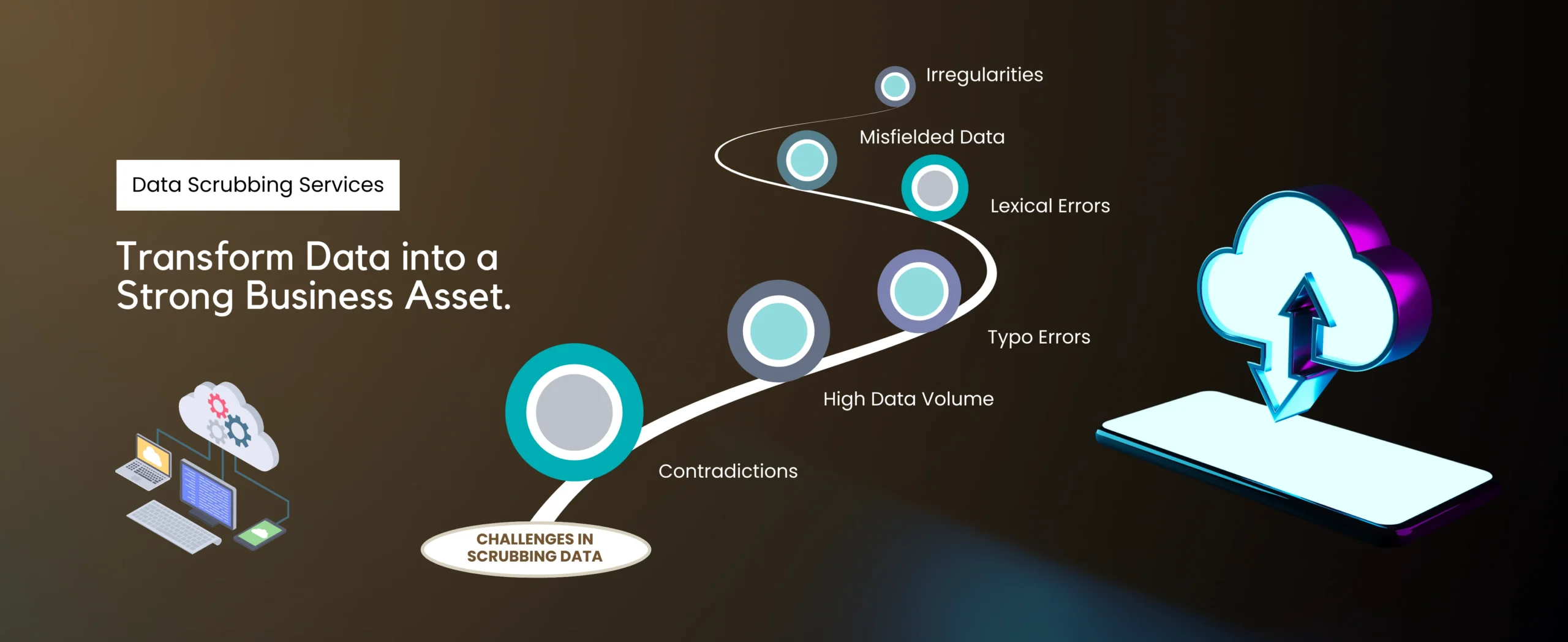 Data Scrubbing Services

Transform Data into a Strong Business Asset.

Irregularities

Misfielded Data

Lexical Errors

Typo Errors

High Data Volume

Contradictions

CHALLENGES IN SCRUBBING DATA